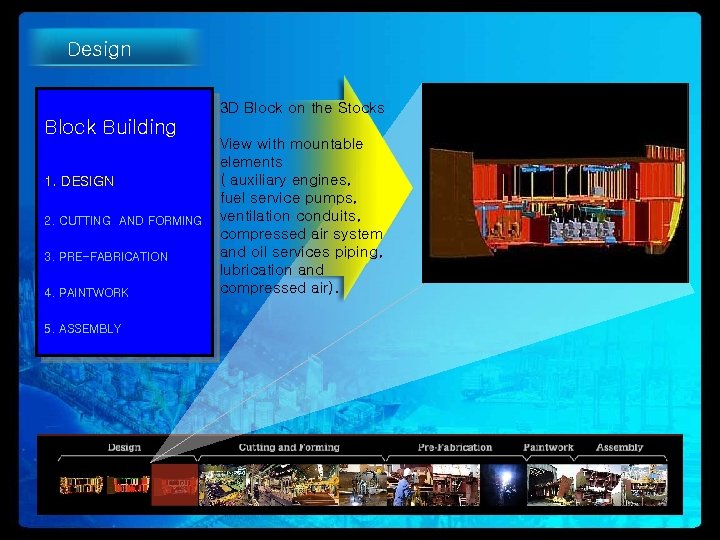 Design

Block Building

1. DESIGN

2. CUTTING AND FORMING

3. PRE-FABRICATION

4. PAINTWORK

5. ASSEMBLY

3D Block on the Stocks

View with mountable elements ( auxiliary engines, fuel service pumps, ventilation conduits, compressed air system and oil services piping, lubrication and compressed air).

Design

Cutting and Forming

Pre-Fabrication

Paintwork

Assembly